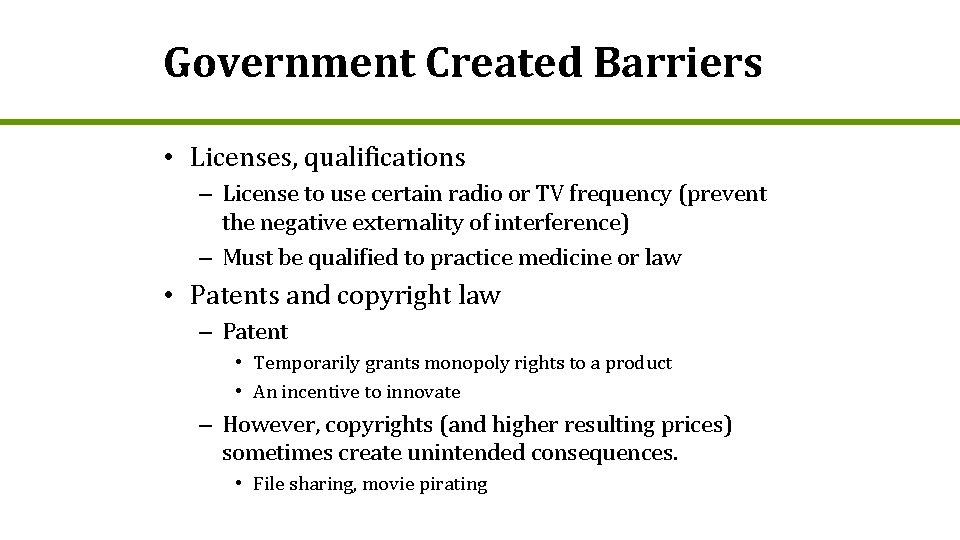 Government Created Barriers

• Licenses, qualifications

– License to use certain radio or TV frequency (prevent the negative externality of interference)

– Must be qualified to practice medicine or law

• Patents and copyright law

– Patent

• Temporarily grants monopoly rights to a product

• An incentive to innovate

– However, copyrights (and higher resulting prices) sometimes create unintended consequences.

• File sharing, movie pirating